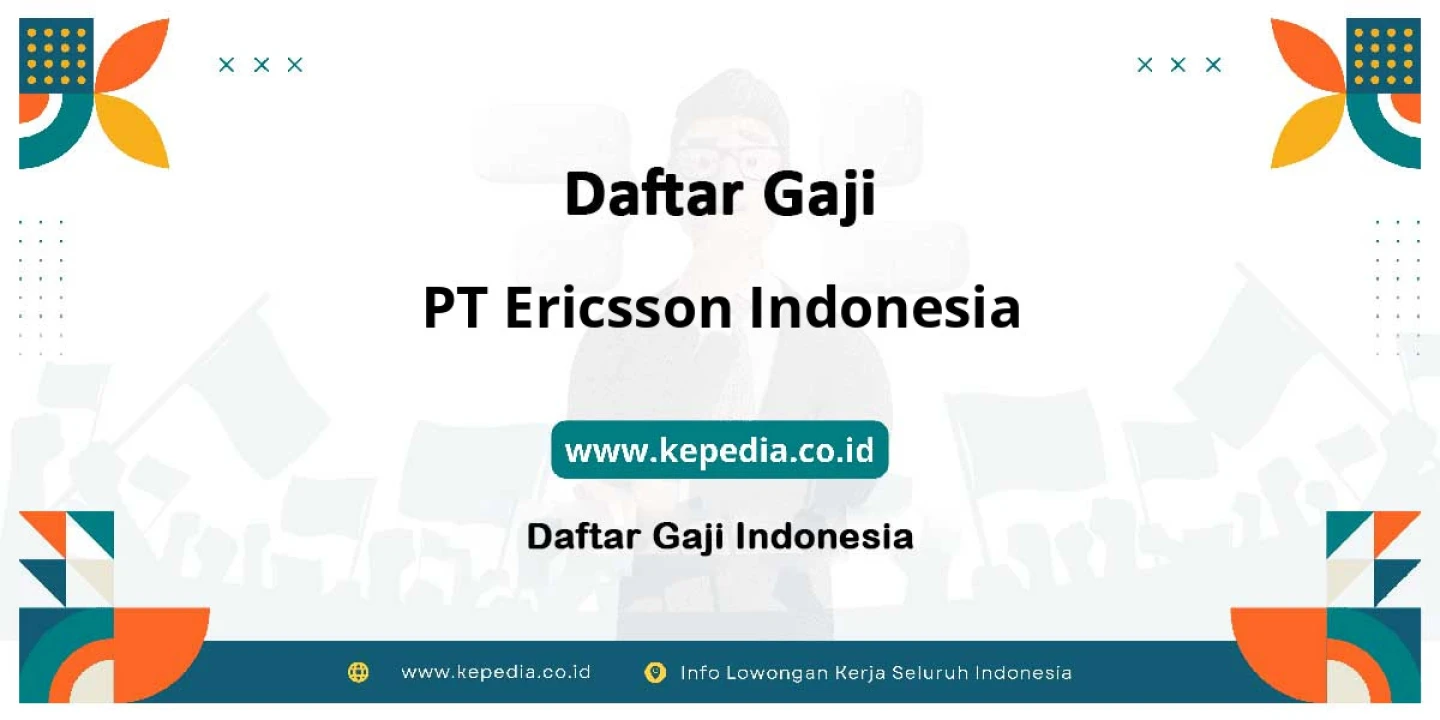 Daftar Gaji

PT Ericsson Indonesia

www.kepedia.co.id

Daftar Gaji Indonesia

www.kepedia.co.id Info Lowongan Kerja Seluruh Indonesia